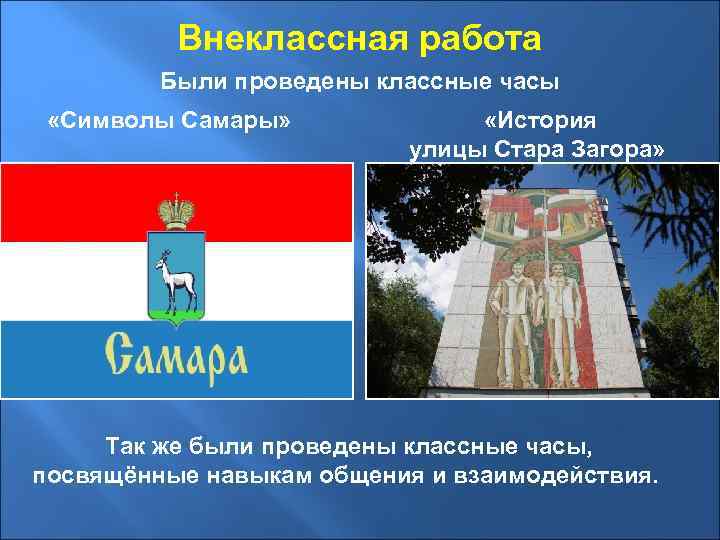 Внеклассная работа

Были проведены классные часы

«Символы Самары»

«История улицы Стара Загора»

Самара

Так же были проведены классные часы, посвящённые навыкам общения и взаимодействия.